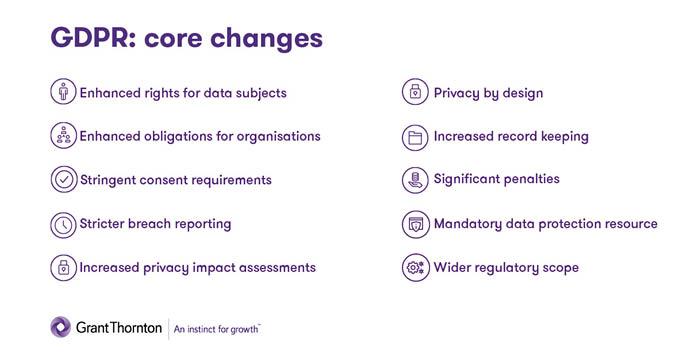 GDPR: core changes

Enhanced rights for data subjects

Enhanced obligations for organisations

Stringent consent requirements

Stricter breach reporting

Increased privacy impact assessments

Privacy by design

Increased record keeping

Significant penalties

Mandatory data protection resource

Wider regulatory scope

GrantThornton | An instinct for growth™